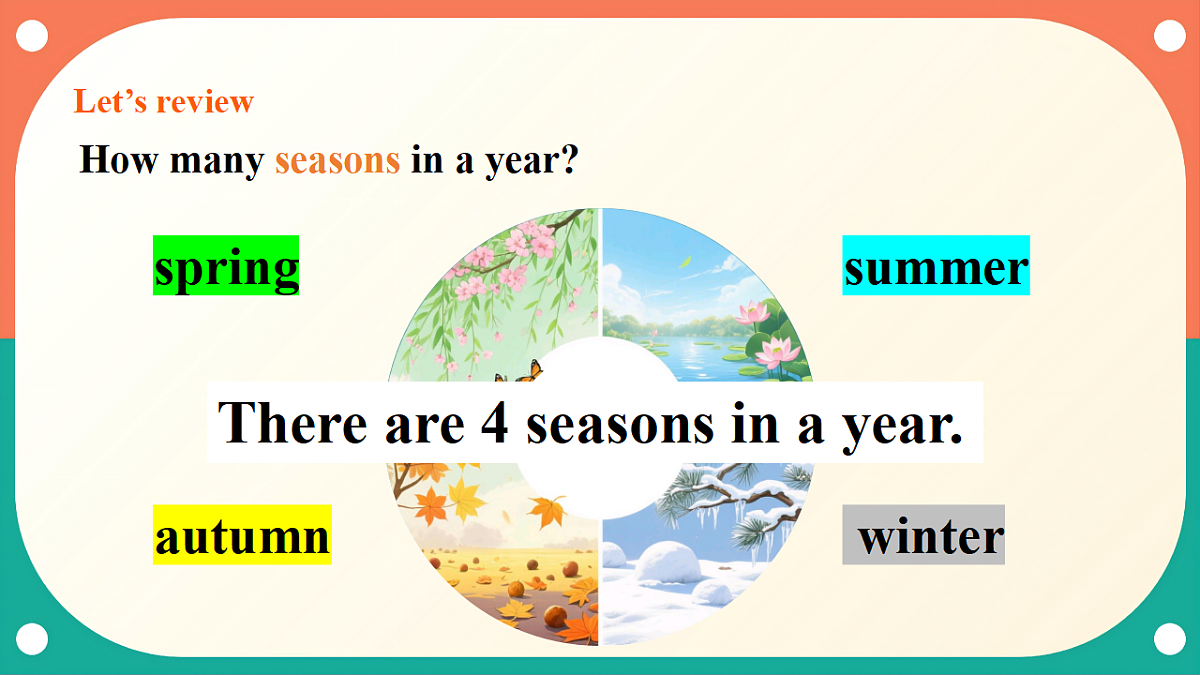 Let’s review

How many seasons in a year?

spring

summer

There are 4 seasons in a year.

autumn

winter